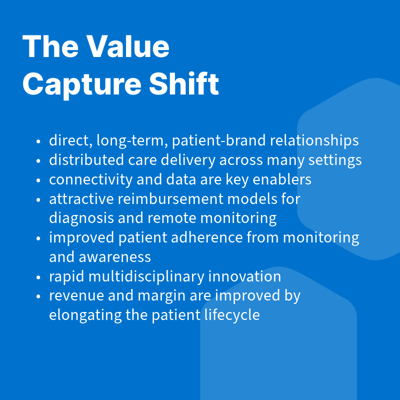 The Value
Capture Shift

• direct, long-term, patient-brand relationships
• distributed care delivery across many settings
• connectivity and data are key enablers
• attractive reimbursement models for diagnosis and remote monitoring
• improved patient adherence from monitoring and awareness
• rapid multidisciplinary innovation
• revenue and margin are improved by elongating the patient lifecycle